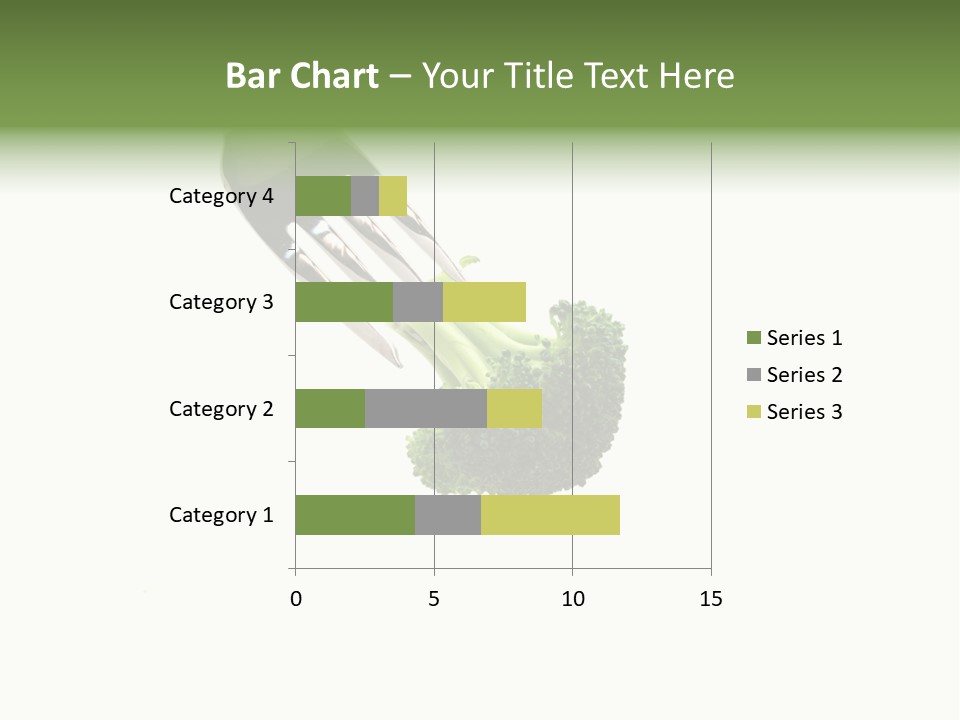 Bar Chart – Your Title Text Here

Category 4
Category 3
Category 2
Category 1

0
5
10
15

Series 1
Series 2
Series 3